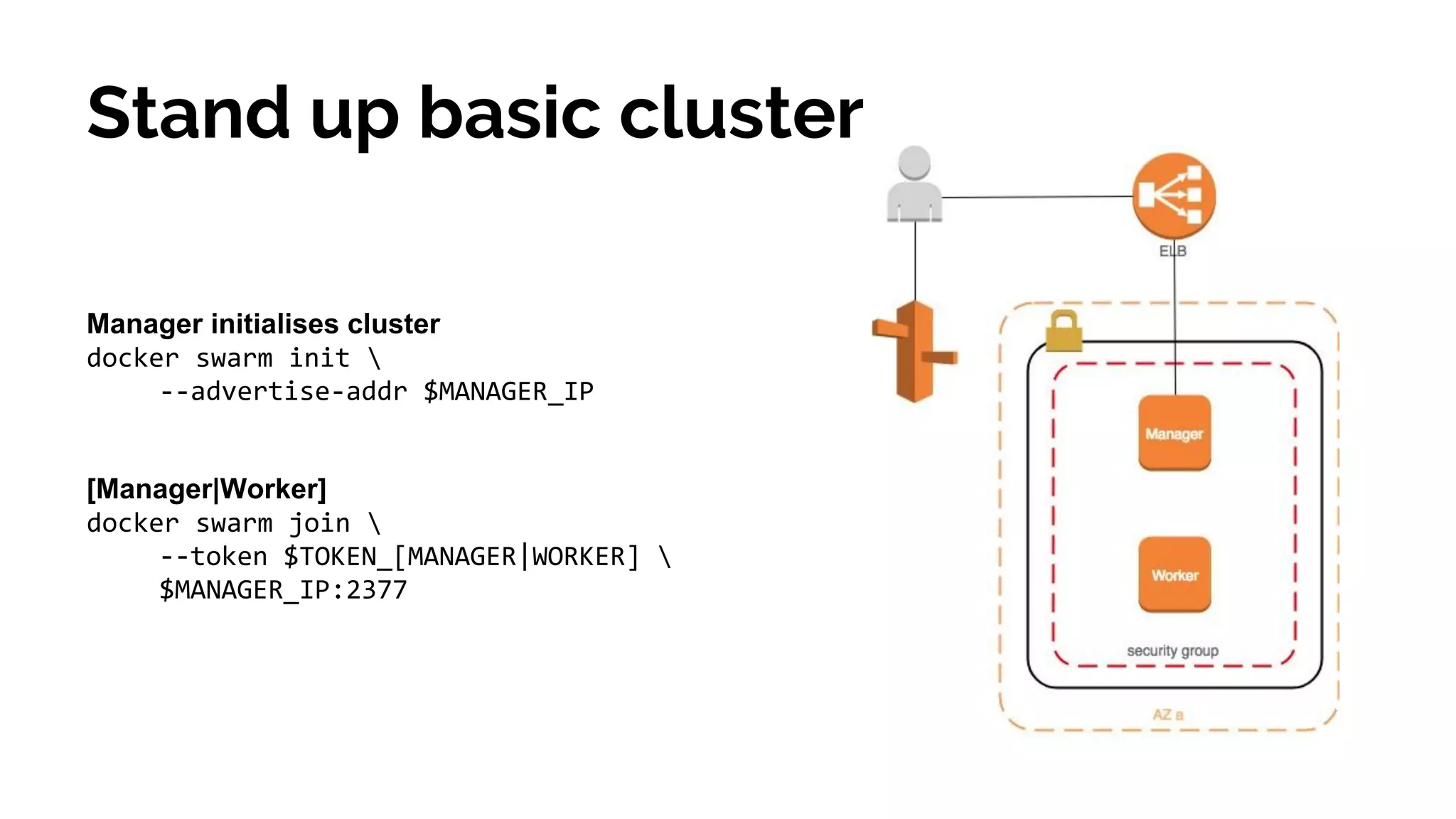 Stand up basic cluster

Manager initialises cluster
docker swarm init \
--advertise-addr $MANAGER_IP

[Manager|Worker]
docker swarm join \
--token $TOKEN_[MANAGER|WORKER] \
$MANAGER_IP:2377

ELB

Manager

Worker

security group

AZ a